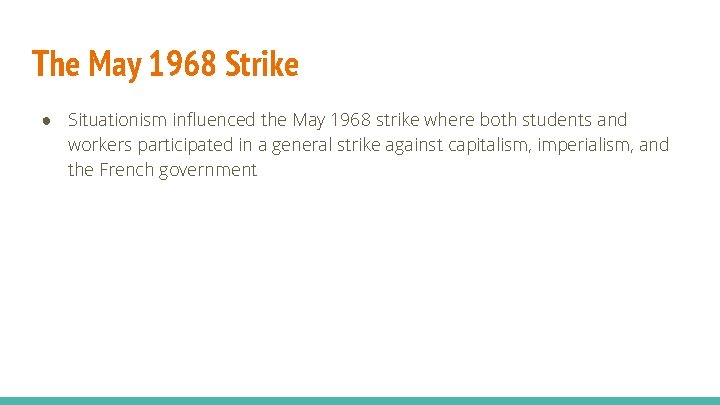 The May 1968 Strike

● Situationism influenced the May 1968 strike where both students and workers participated in a general strike against capitalism, imperialism, and the French government